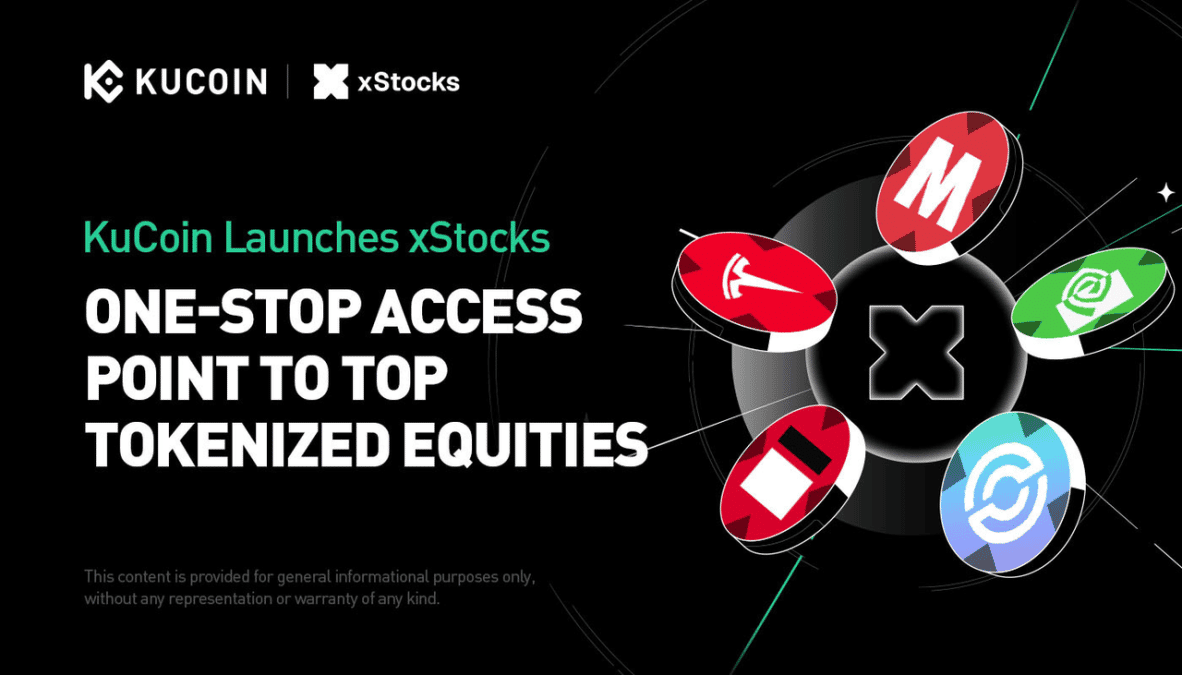 KUCOIN | xStocks

KuCoin Launches xStocks

ONE-STOP ACCESS POINT TO TOP TOKENIZED EQUITIES

M

This content is provided for general informational purposes only, without any representation or warranty of any kind.